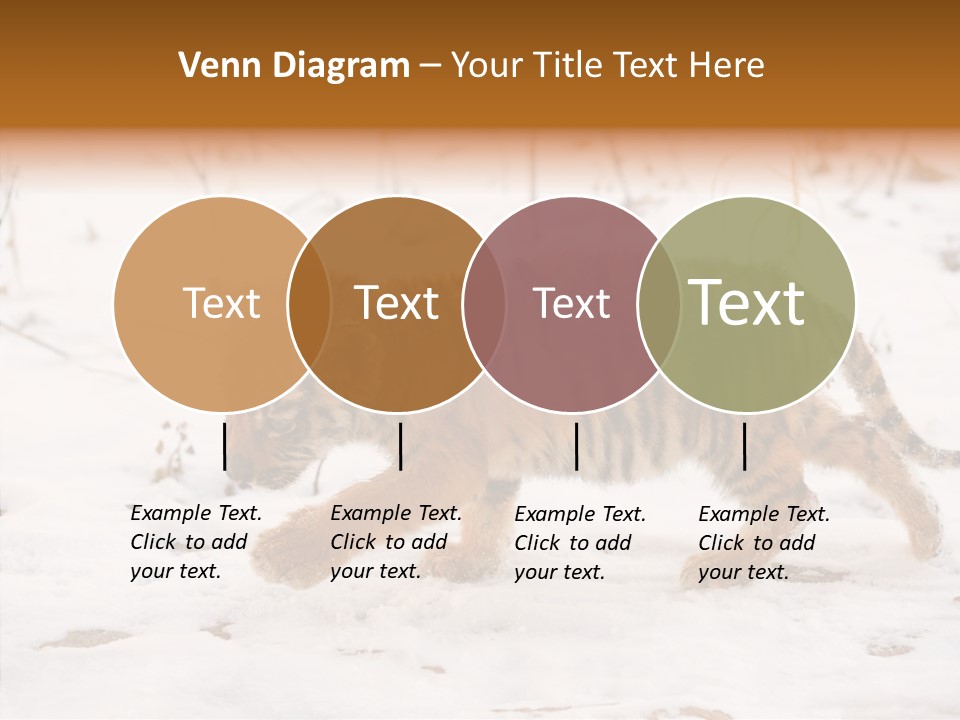 Venn Diagram – Your Title Text Here

Text

Text

Text

Text

Example Text. Click to add your text.

Example Text. Click to add your text.

Example Text. Click to add your text.

Example Text. Click to add your text.